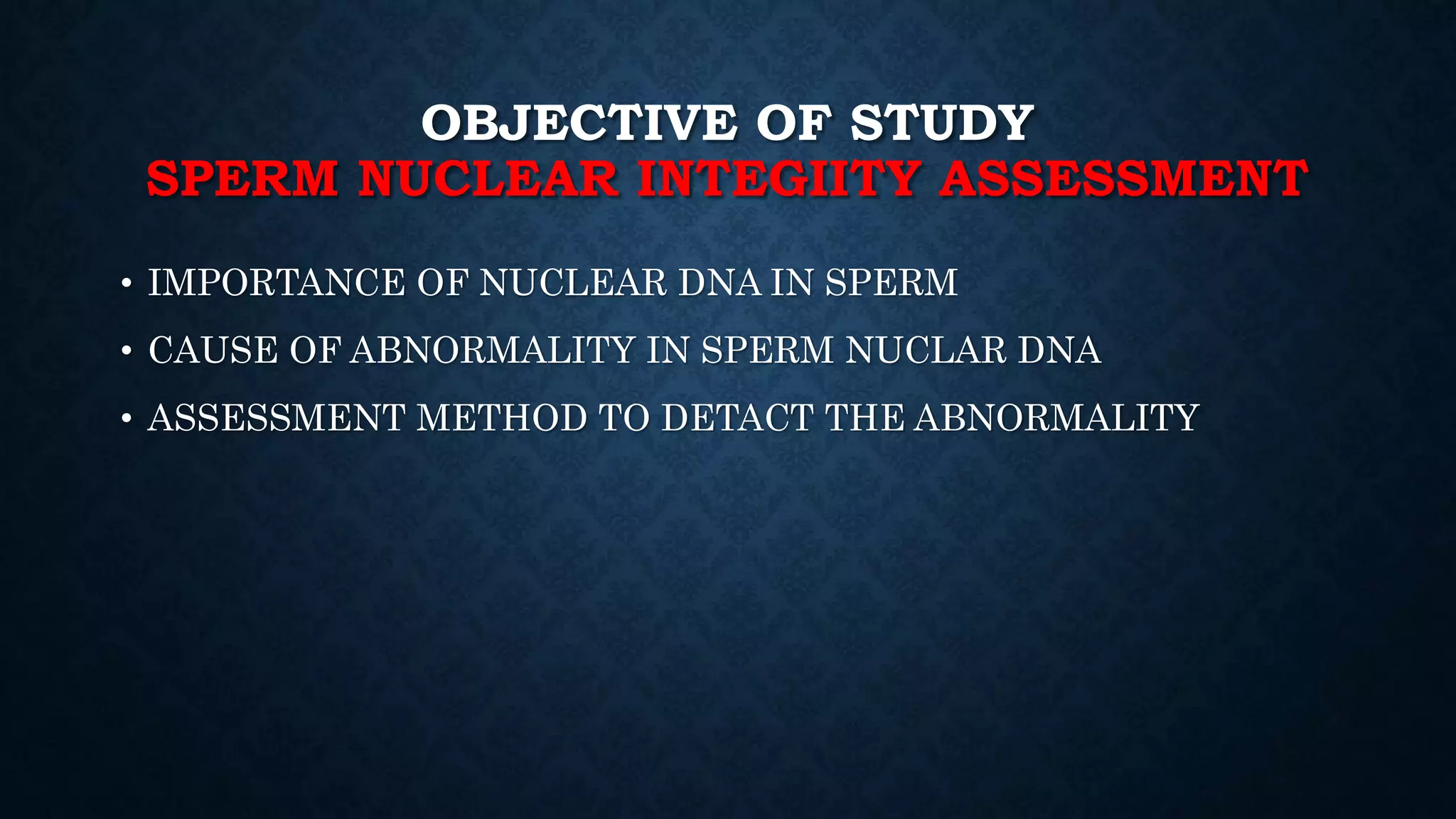 OBJECTIVE OF STUDY
SPERM NUCLEAR INTEGIITY ASSESSMENT

• IMPORTANCE OF NUCLEAR DNA IN SPERM
• CAUSE OF ABNORMALITY IN SPERM NUCLAR DNA
• ASSESSMENT METHOD TO DETACT THE ABNORMALITY